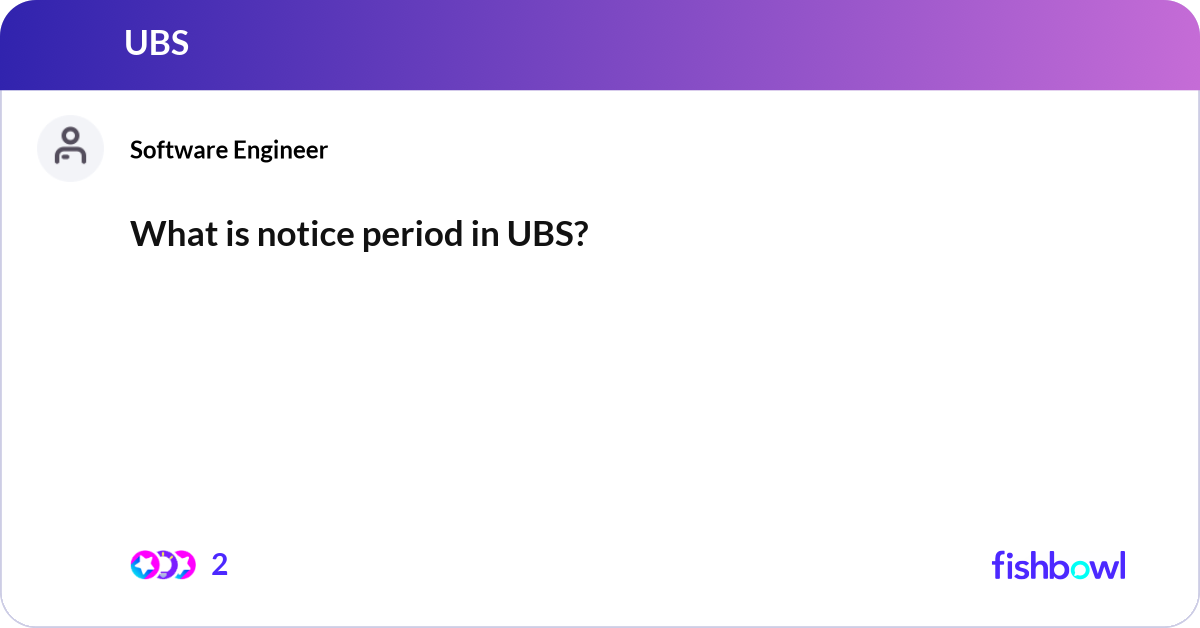 UBS

Software Engineer

What is notice period in UBS?

2

fishbowl